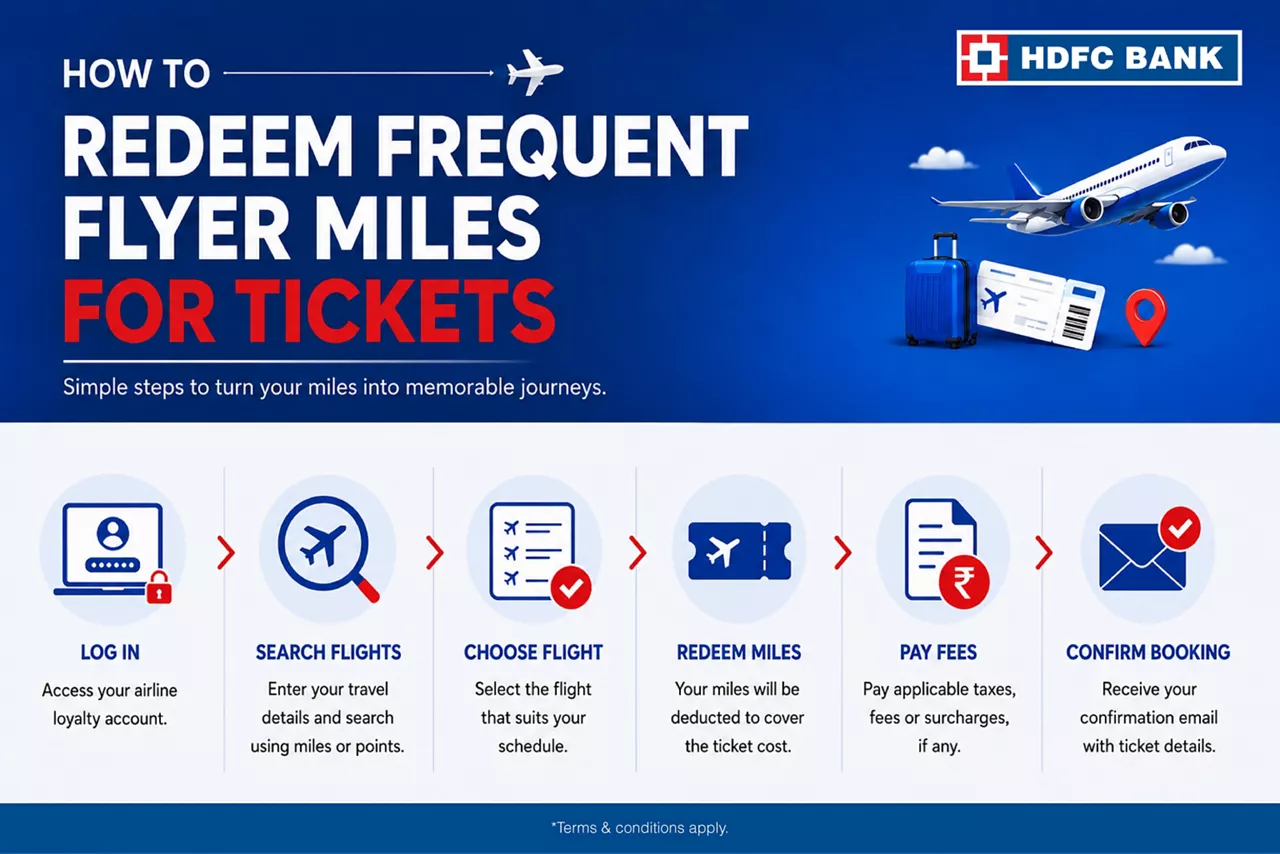 HOW TO

REDEEM FREQUENT FLYER MILES FOR TICKETS

HDFC BANK

Simple steps to turn your miles into memorable journeys.

LOG IN
Access your airline loyalty account.

SEARCH FLIGHTS
Enter your travel details and search using miles or points.

CHOOSE FLIGHT
Select the flight that suits your schedule.

REDEEM MILES
Your miles will be deducted to cover the ticket cost.

PAY FEES
Pay applicable taxes, fees or surcharges, if any.

CONFIRM BOOKING
Receive your confirmation email with ticket details.

*Terms & conditions apply.